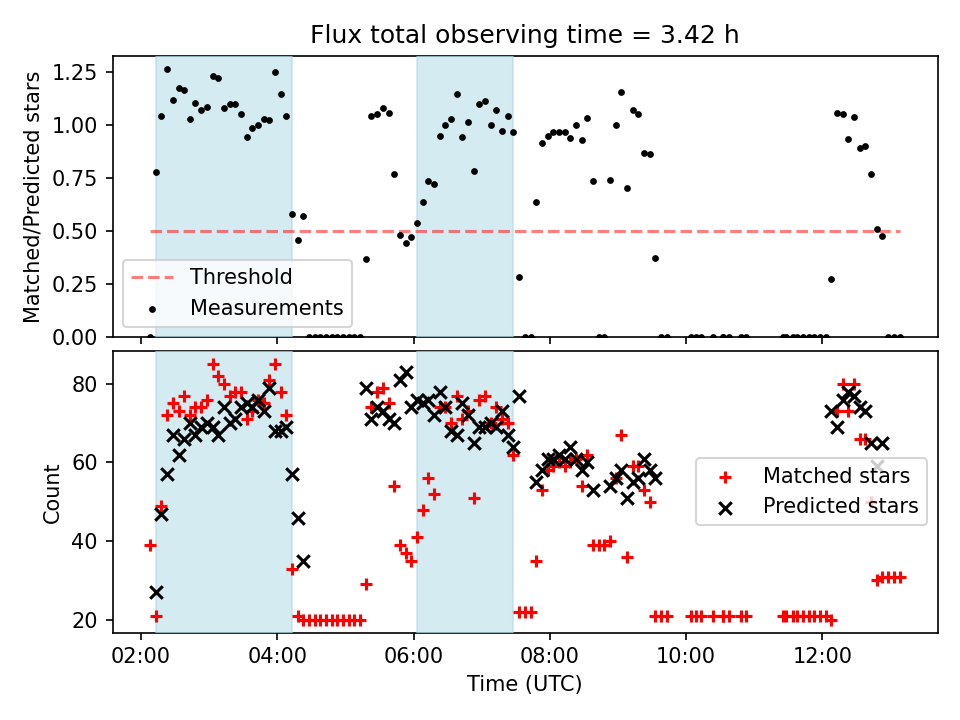 Flux total observing time = 3.42 h

Matched/Predicted stars

1.25
1.00
0.75
0.50
0.25
0.00

Threshold
Measurements

Count

80
60
40
20

Matched stars
Predicted stars

02:00
04:00
06:00
08:00
10:00
12:00

Time (UTC)